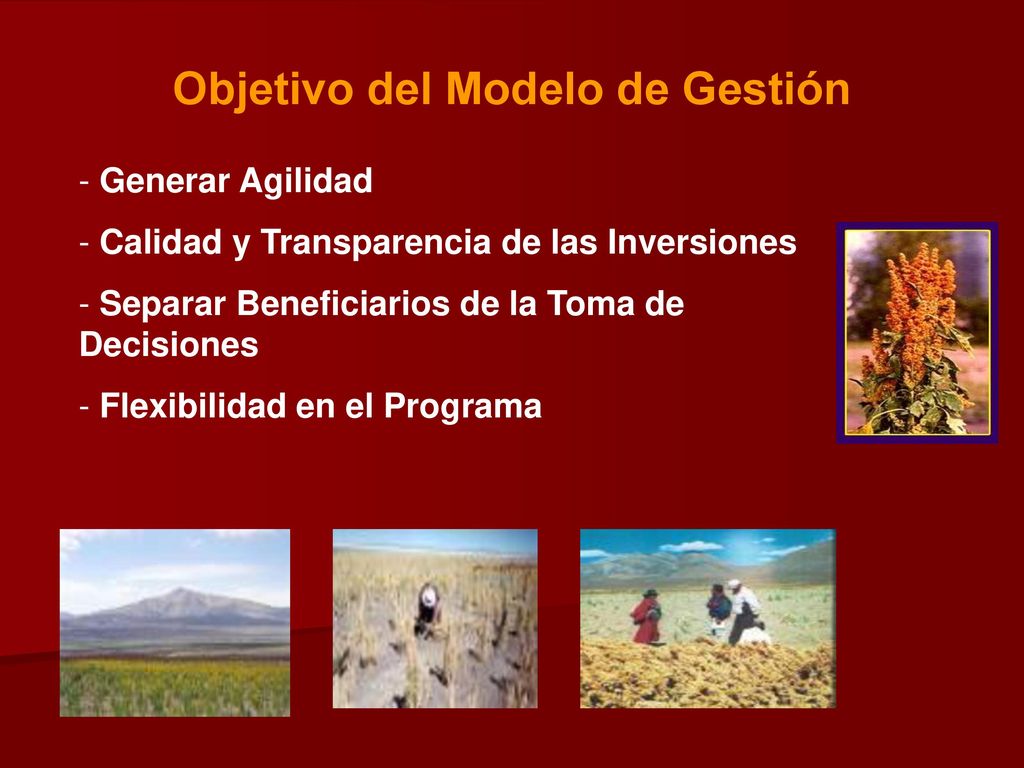 Objetivo del Modelo de Gestión

- Generar Agilidad
- Calidad y Transparencia de las Inversiones
- Separar Beneficiarios de la Toma de Decisiones
- Flexibilidad en el Programa